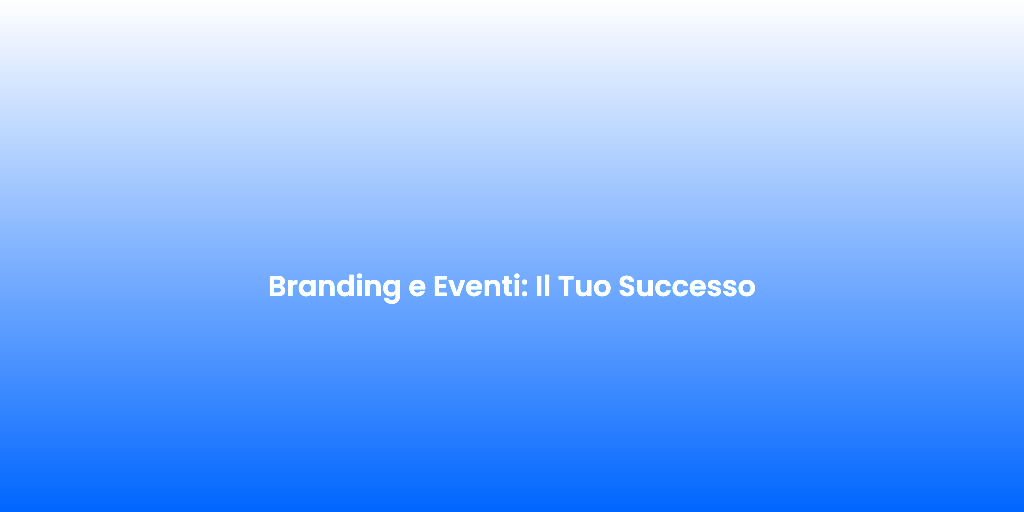 Branding e Eventi: Il Tuo Successo